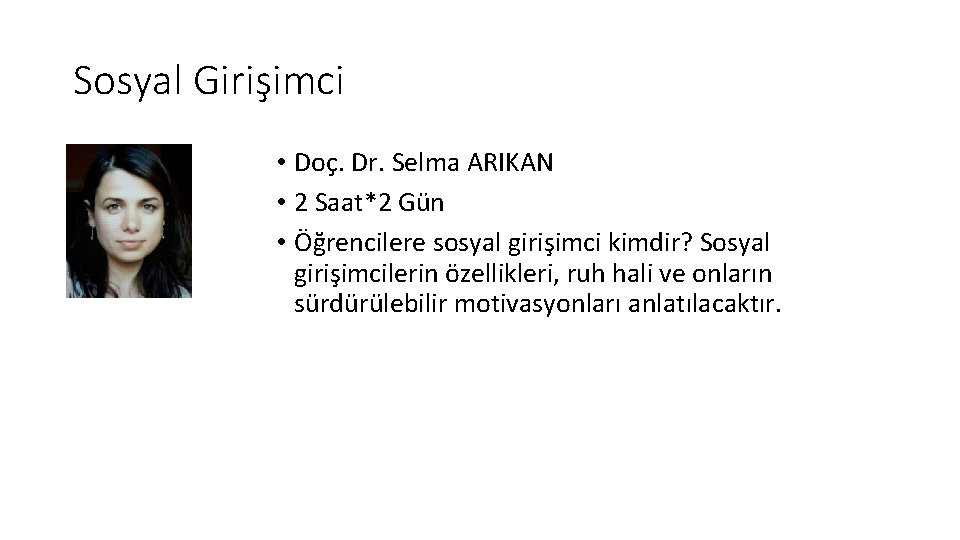 Sosyal Girişimci

• Doç. Dr. Selma ARIKAN
• 2 Saat*2 Gün
• Öğrencilere sosyal girişimci kimdir? Sosyal girişimcilerin özellikleri, ruh hali ve onların sürdürülebilir motivasyonları anlatılacaktır.